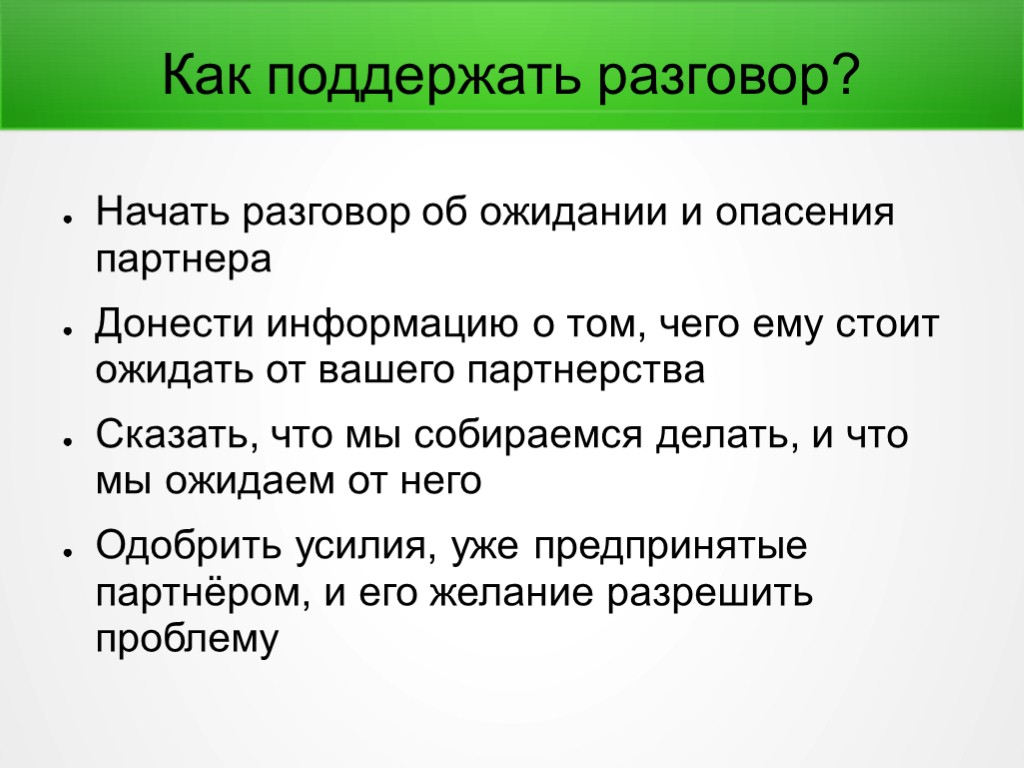 Как поддержать разговор?

● Начать разговор об ожидании и опасения партнера

● Донести информацию о том, чего ему стоит ожидать от вашего партнерства

● Сказать, что мы собираемся делать, и что мы ожидаем от него

● Одобрить усилия, уже предпринятые партнёром, и его желание разрешить проблему